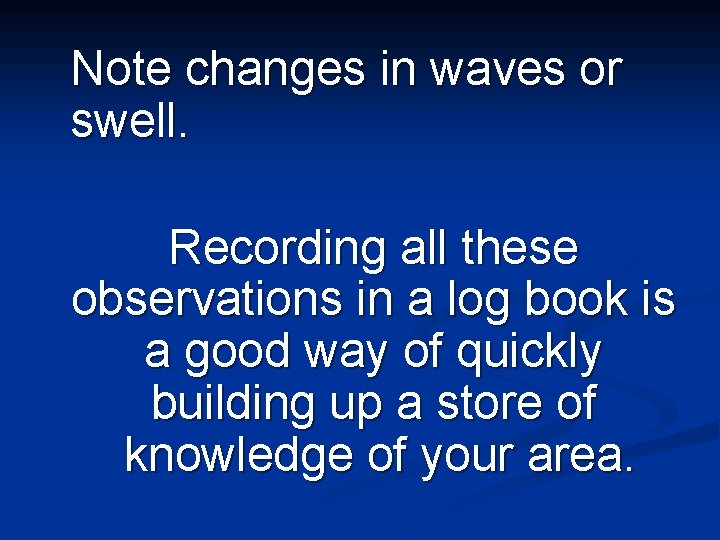 Note changes in waves or swell.

Recording all these observations in a log book is a good way of quickly building up a store of knowledge of your area.